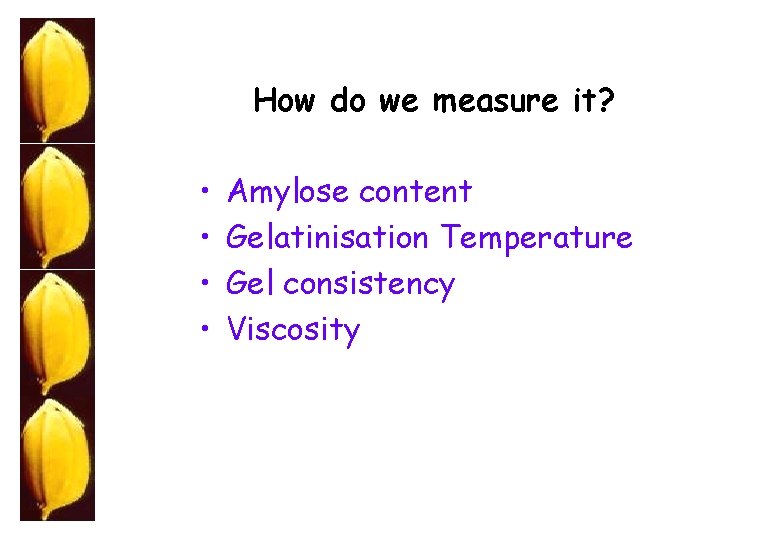 How do we measure it?

• Amylose content
• Gelatinisation Temperature
• Gel consistency
• Viscosity